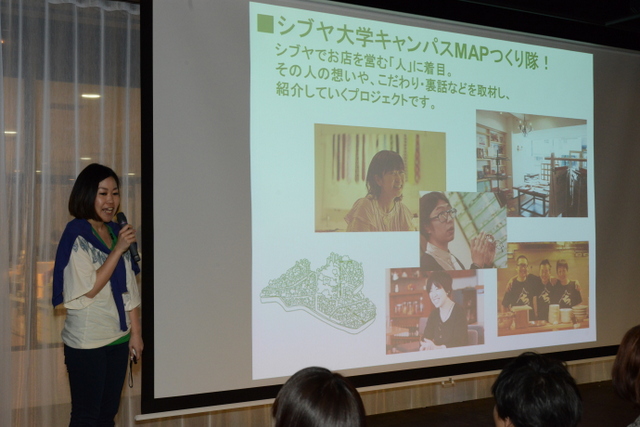 ■シブヤ大学キャンパスMAPつくり隊！
シブヤでお店を営む「人」に着目。
その人の想いや、こだわり・裏話などを取材し、
紹介していくプロジェクトです。